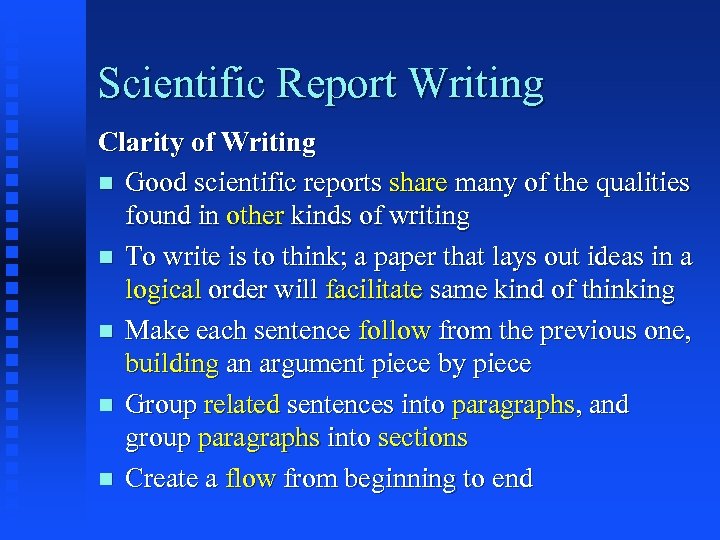 Scientific Report Writing

Clarity of Writing

- Good scientific reports share many of the qualities found in other kinds of writing
- To write is to think; a paper that lays out ideas in a logical order will facilitate same kind of thinking
- Make each sentence follow from the previous one, building an argument piece by piece
- Group related sentences into paragraphs, and group paragraphs into sections
- Create a flow from beginning to end